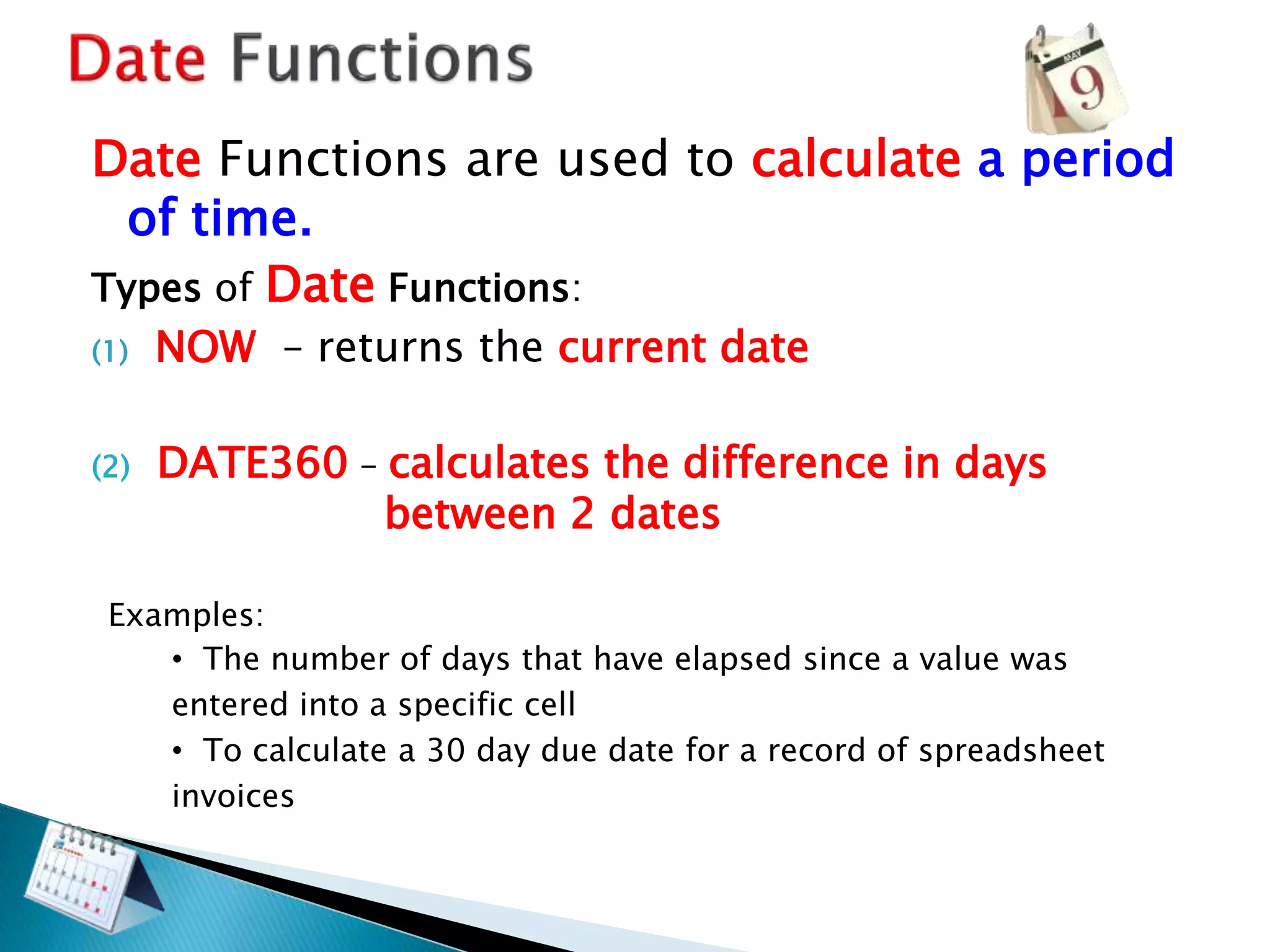 Date Functions

MAY
9

Date Functions are used to calculate a period of time.

Types of Date Functions:

(1) NOW – returns the current date

(2) DATE360 – calculates the difference in days between 2 dates

Examples:

• The number of days that have elapsed since a value was entered into a specific cell

• To calculate a 30 day due date for a record of spreadsheet invoices